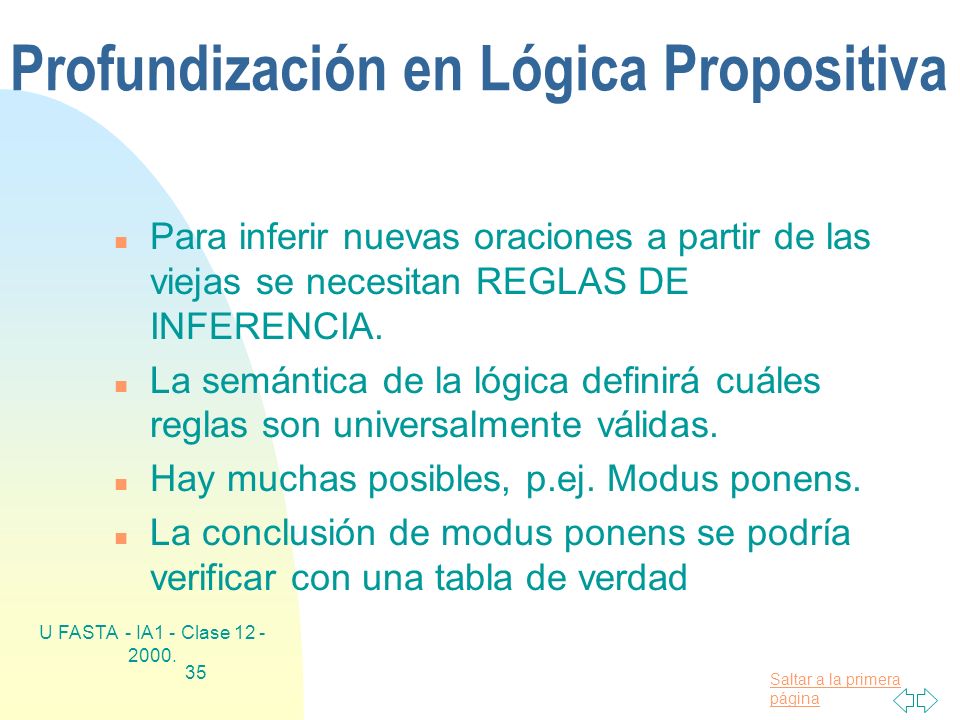 Profundización en Lógica Propositiva

Para inferir nuevas oraciones a partir de las viejas se necesitan REGLAS DE INFERENCIA.

La semántica de la lógica definirá cuáles reglas son universalmente válidas.

Hay muchas posibles, p.ej. Modus ponens.

La conclusión de modus ponens se podría verificar con una tabla de verdad

U FASTA - IA1 - Clase 12 - 2000.

35

Saltar a la primera página